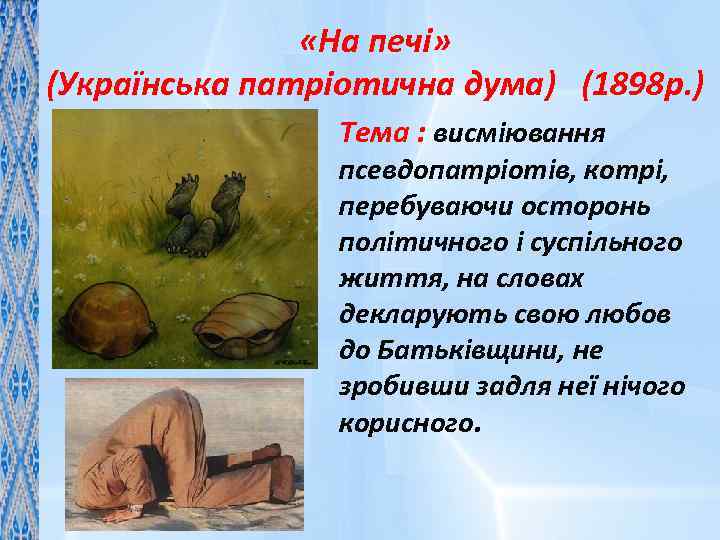 «На печі»
(Українська патріотична дума) (1898р.)

Тема : висміювання псевдопатріотів, котрі, перебуваючи осторонь політичного і суспільного життя, на словах декларують свою любов до Батьківщини, не зробивши задля неї нічого корисного.